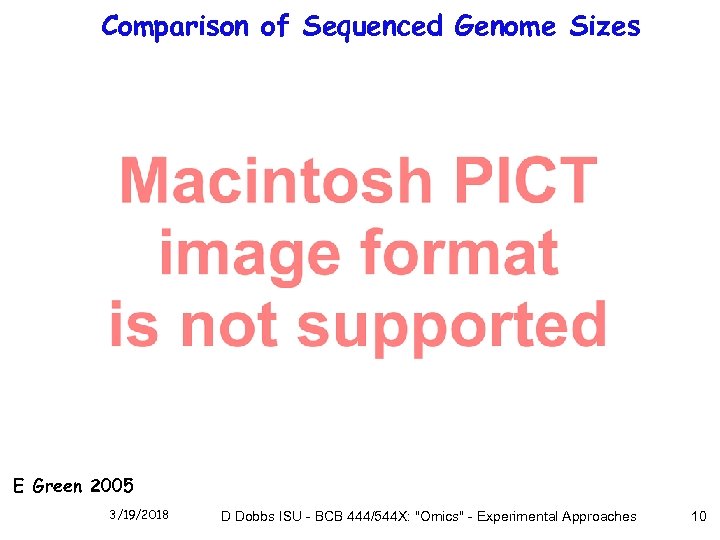 Comparison of Sequenced Genome Sizes

Macintosh PICT image format is not supported

E Green 2005

3/19/2018

D Dobbs ISU - BCB 444/544X: "Omics" - Experimental Approaches

10